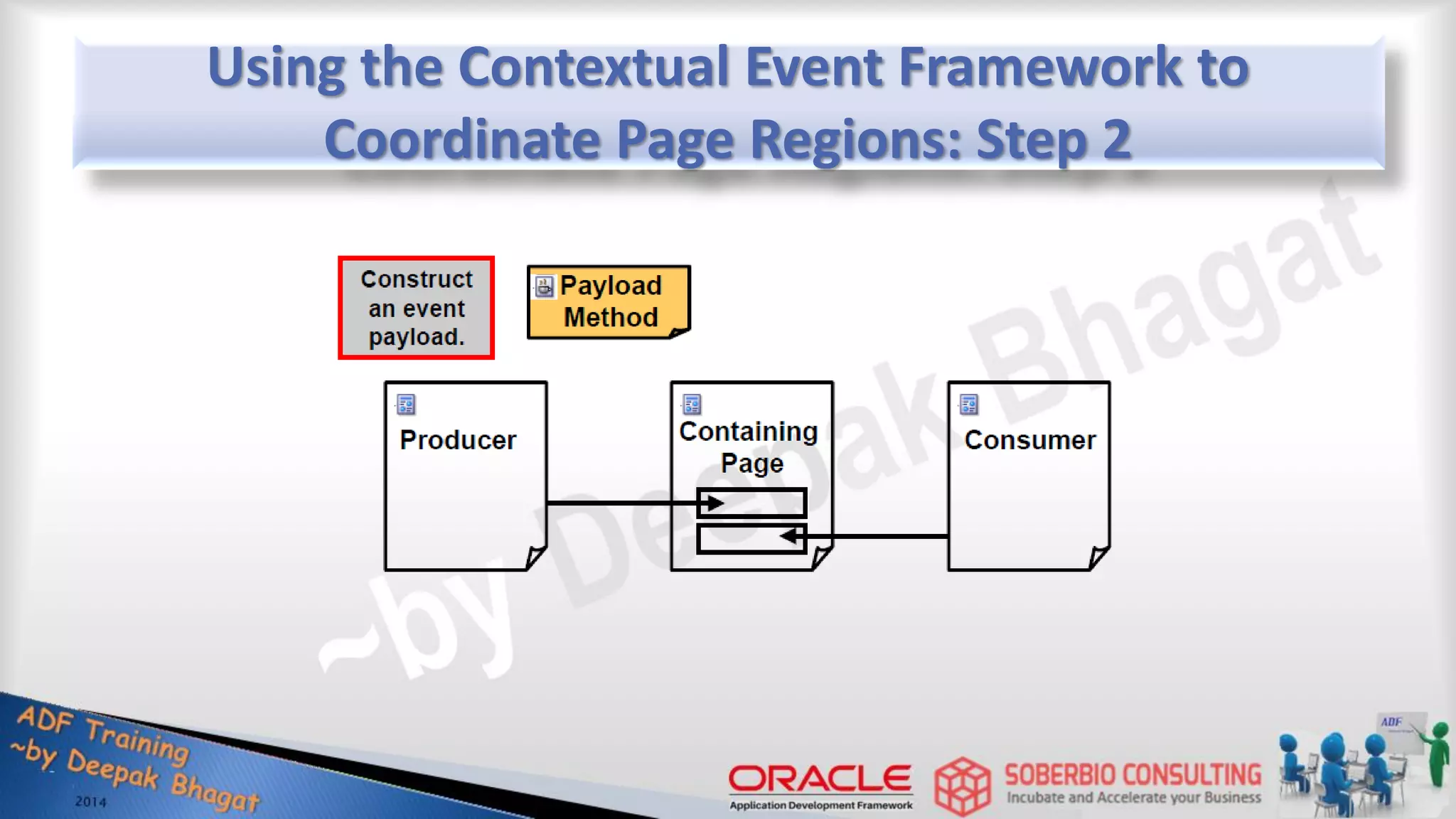 Using the Contextual Event Framework to Coordinate Page Regions: Step 2

Construct an event payload.

Payload Method

Producer

Containing Page

Consumer

~by Deepak Bhagat

ADF Training ~by Deepak Bhagat
2014

ORACLE
Application Development Framework

SOBERBIO CONSULTING
Incubate and Accelerate your Business

ADF